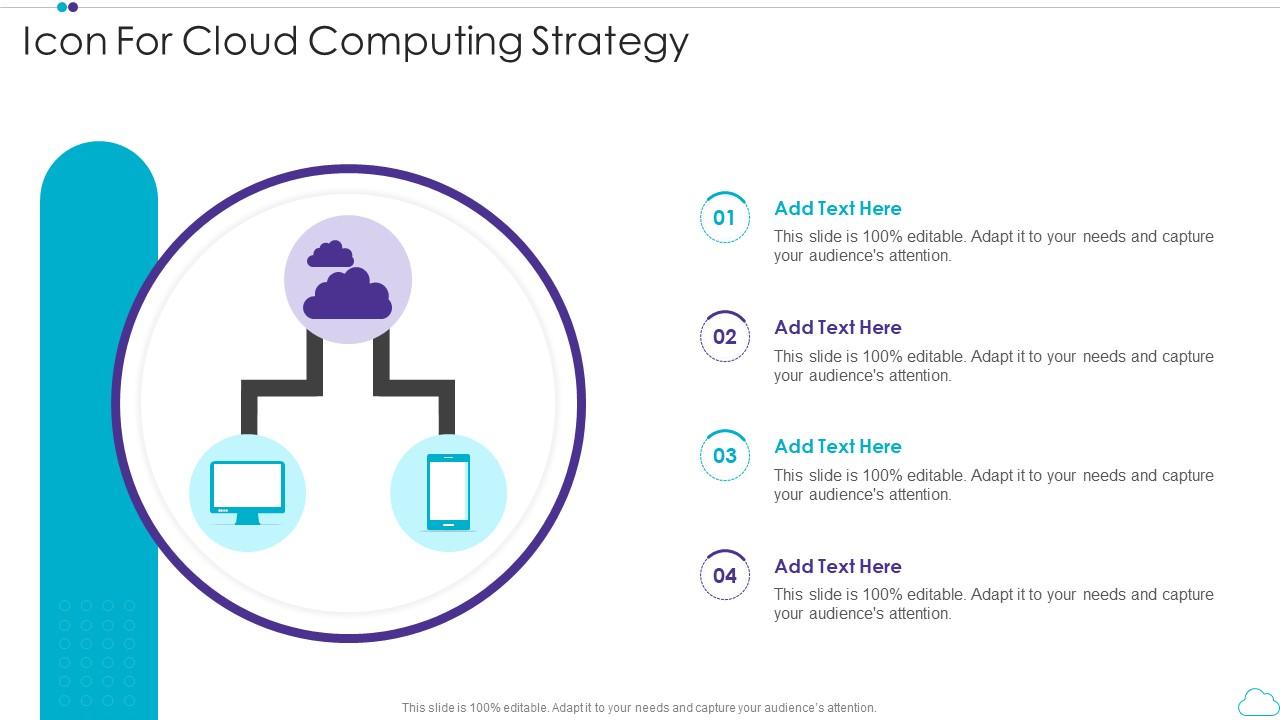 Icon For Cloud Computing Strategy

01
Add Text Here
This slide is 100% editable. Adapt it to your needs and capture your audience's attention.

02
Add Text Here
This slide is 100% editable. Adapt it to your needs and capture your audience's attention.

03
Add Text Here
This slide is 100% editable. Adapt it to your needs and capture your audience's attention.

04
Add Text Here
This slide is 100% editable. Adapt it to your needs and capture your audience's attention.

This slide is 100% editable. Adapt it to your needs and capture your audience's attention.